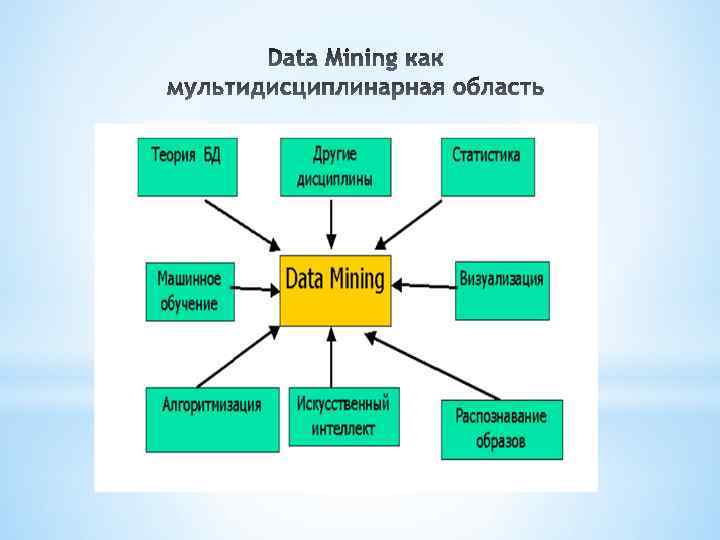 Data Mining как мультидисциплинарная область

Теория БД

Другие дисциплины

Статистика

Машинное обучение

Data Mining

Визуализация

Алгоритмизация

Искусственный интеллект

Распознавание образов